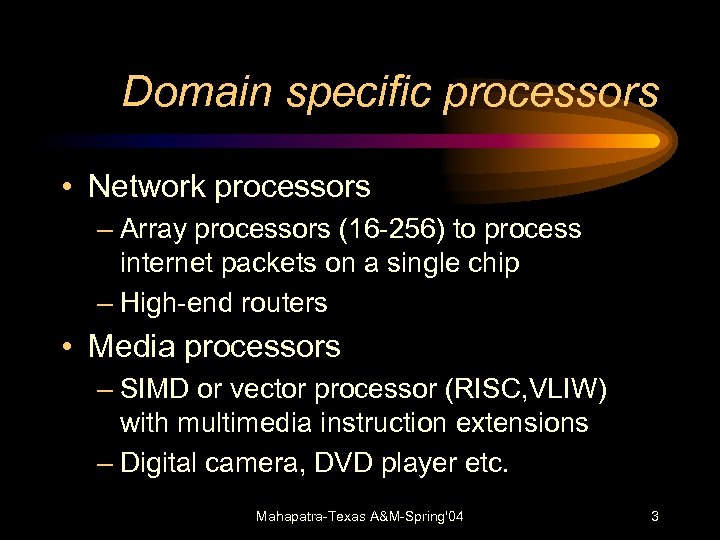 Domain specific processors

• Network processors
– Array processors (16-256) to process internet packets on a single chip
– High-end routers
• Media processors
– SIMD or vector processor (RISC,VLIW) with multimedia instruction extensions
– Digital camera, DVD player etc.

Mahapatra-Texas A&M-Spring'04

3